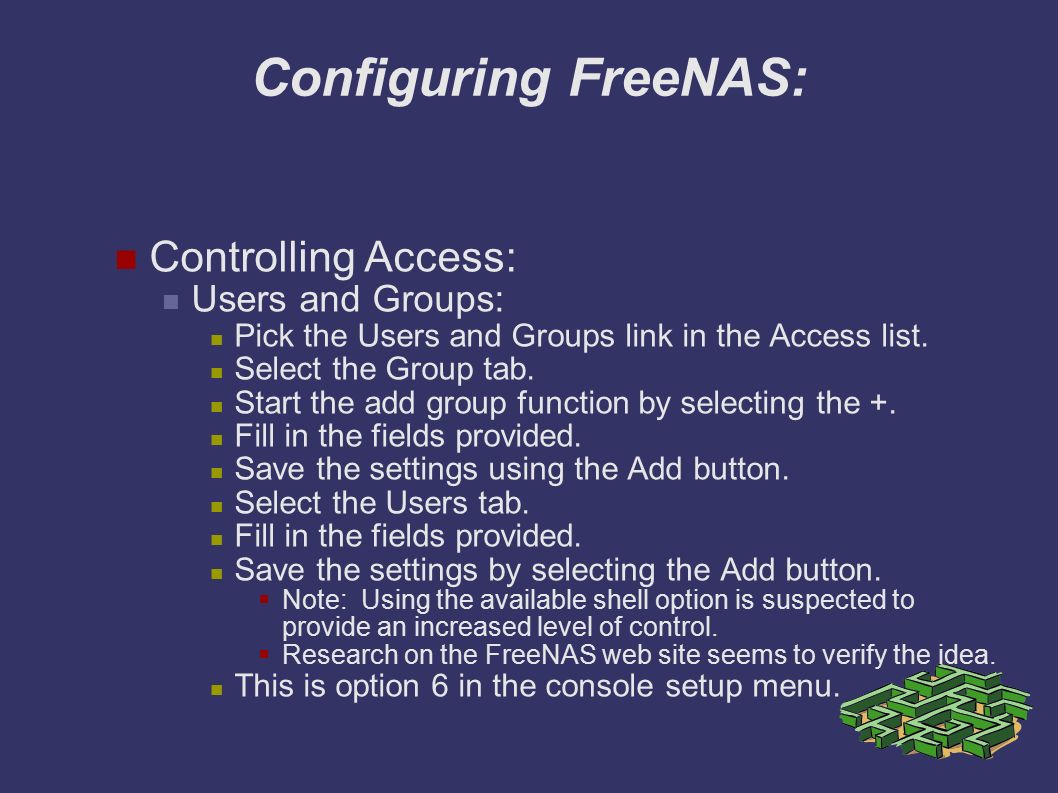 Configuring FreeNAS:

Controlling Access:

Users and Groups:

Pick the Users and Groups link in the Access list.

Select the Group tab.

Start the add group function by selecting the +.

Fill in the fields provided.

Save the settings using the Add button.

Select the Users tab.

Fill in the fields provided.

Save the settings by selecting the Add button.

Note: Using the available shell option is suspected to provide an increased level of control.

Research on the FreeNAS web site seems to verify the idea.

This is option 6 in the console setup menu.